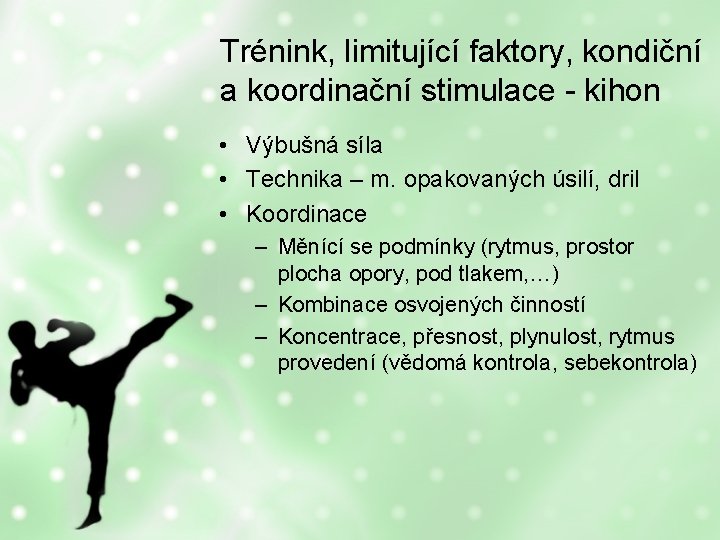 Trénink, limitující faktory, kondiční a koordinační stimulace - kihon

• Výbušná síla
• Technika – m. opakovaných úsilí, dril
• Koordinace
– Měnící se podmínky (rytmus, prostor plocha opory, pod tlakem,…)
– Kombinace osvojených činností
– Koncentrace, přesnost, plynulost, rytmus provedení (vědomá kontrola, sebekontrola)